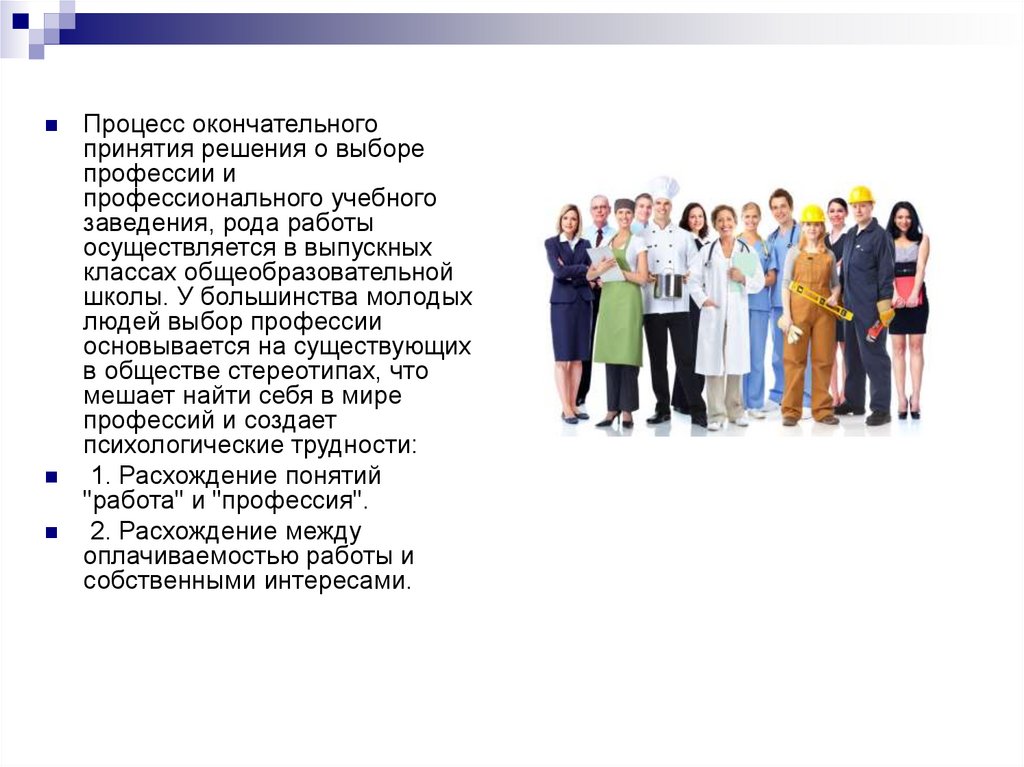 Процесс окончательного принятия решения о выборе профессии и профессионального учебного заведения, рода работы осуществляется в выпускных классах общеобразовательной школы. У большинства молодых людей выбор профессии основывается на существующих в обществе стереотипах, что мешает найти себя в мире профессий и создает психологические трудности:

1. Расхождение понятий "работа" и "профессия".

2. Расхождение между оплачиваемостью работы и собственными интересами.